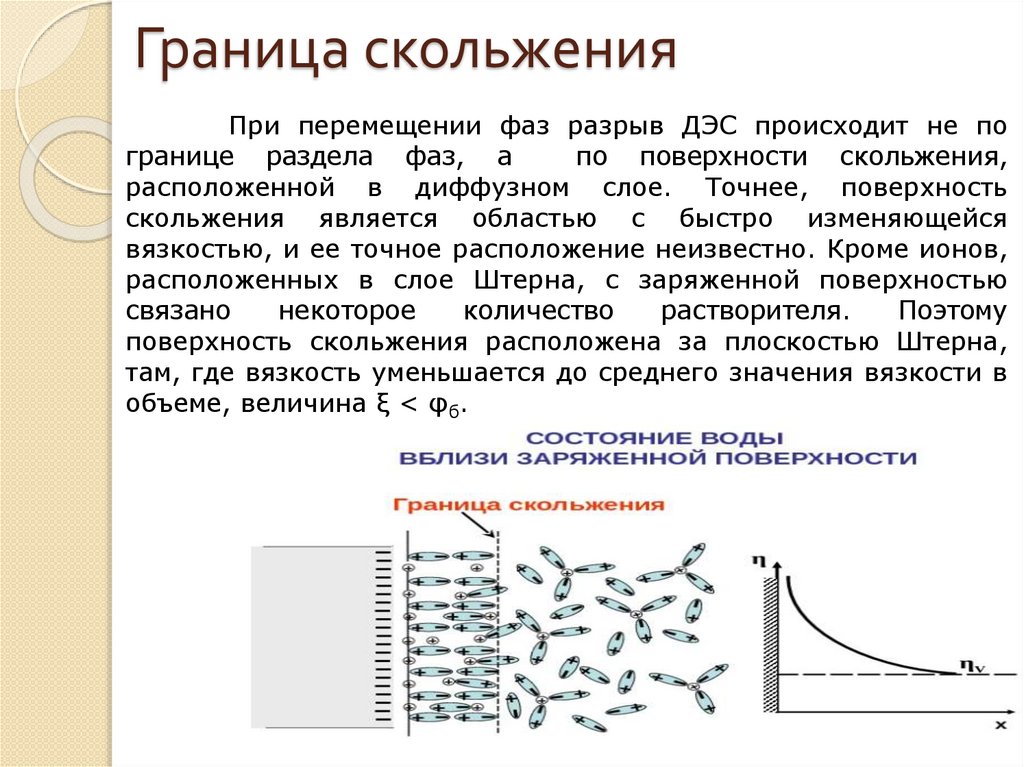 Граница скольжения

При перемещении фаз разрыв ДЭС происходит не по границе раздела фаз, а по поверхности скольжения, расположенной в диффузном слое. Точнее, поверхность скольжения является областью с быстро изменяющейся вязкостью, и ее точное расположение неизвестно. Кроме ионов, расположенных в слое Штерна, с заряженной поверхностью связано некоторое количество растворителя. Поэтому поверхность скольжения расположена за плоскостью Штерна, там, где вязкость уменьшается до среднего значения вязкости в объеме, величина $\xi < \varphi_б$.

СОСТОЯНИЕ ВОДЫ
ВБЛИЗИ ЗАРЯЖЕННОЙ ПОВЕРХНОСТИ

Граница скольжения

$\eta$

$\eta_v$

x